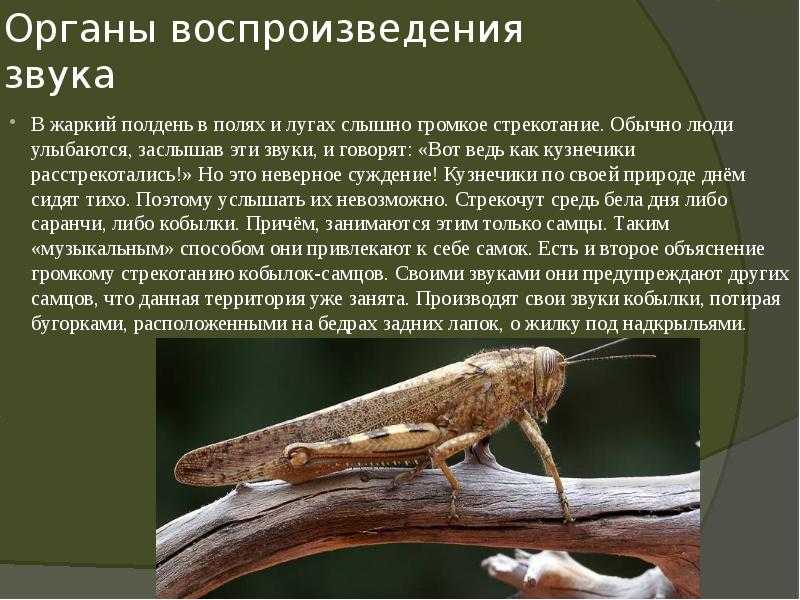 Органы воспроизведения звука

В жаркий полдень в полях и лугах слышно громкое стрекотание. Обычно люди улыбаются, заслышав эти звуки, и говорят: «Вот ведь как кузнечики расстрекотались!» Но это неверное суждение! Кузнечики по своей природе днём сидят тихо. Поэтому услышать их невозможно. Стрекочут средь бела дня либо саранчи, либо кобылки. Причём, занимаются этим только самцы. Таким «музыкальным» способом они привлекают к себе самок. Есть и второе объяснение громкому стрекотанию кобылок-самцов. Своими звуками они предупреждают других самцов, что данная территория уже занята. Производят свои звуки кобылки, потирая бугорками, расположенными на бедрах задних лапок, о жилку под надкрыльями.